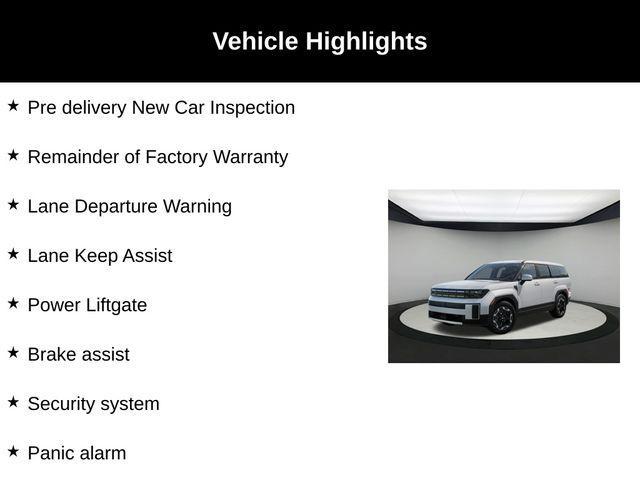 Vehicle Highlights

★ Pre delivery New Car Inspection

★ Remainder of Factory Warranty

★ Lane Departure Warning

★ Lane Keep Assist

★ Power Liftgate

★ Brake assist

★ Security system

★ Panic alarm